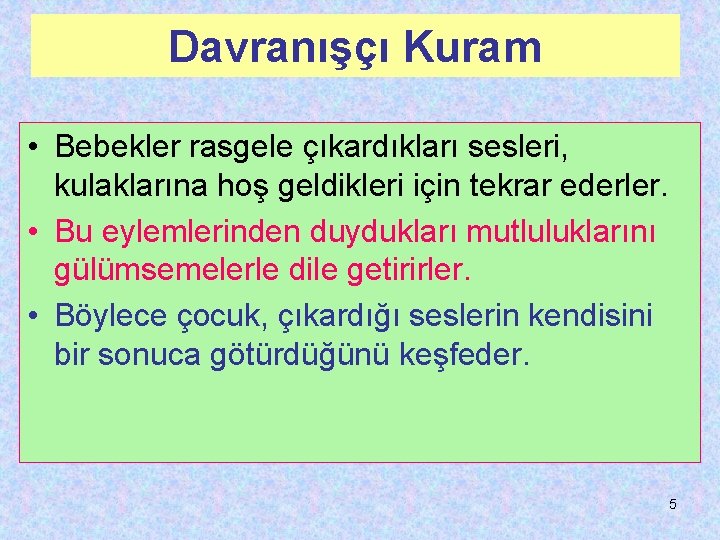 Davranışçı Kuram

• Bebekler rasgele çıkardıkları sesleri, kulaklarına hoş geldikleri için tekrar ederler.
• Bu eylemlerinden duydukları mutluluklarını gülümsemelerle dile getirirler.
• Böylece çocuk, çıkardığı seslerin kendisini bir sonuca götürdüğünü keşfeder.

5